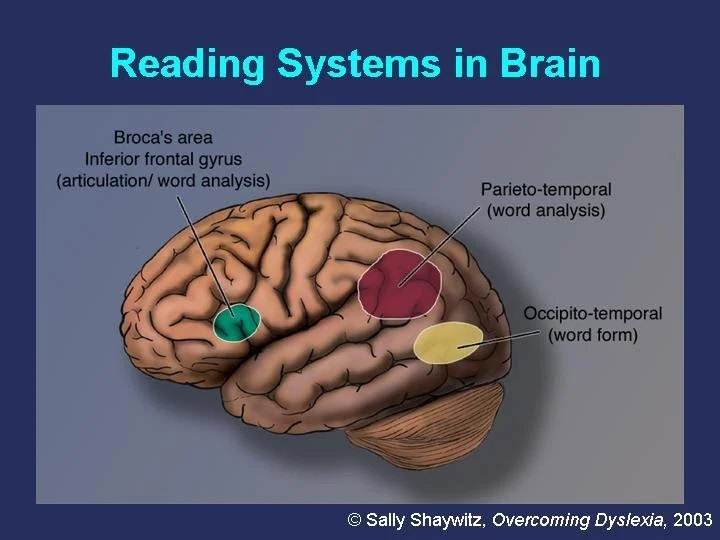 Reading Systems in Brain

Broca's area
Inferior frontal gyrus
(articulation/ word analysis)

Parieto-temporal
(word analysis)

Occipito-temporal
(word form)

© Sally Shaywitz, Overcoming Dyslexia, 2003